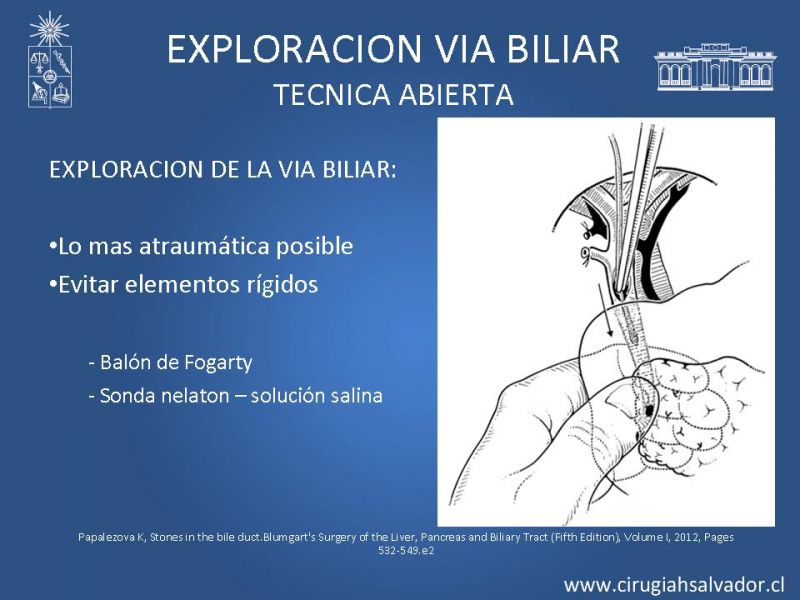 EXPLORACION VIA BILIAR
TECNICA ABIERTA

EXPLORACION DE LA VIA BILIAR:

•Lo mas atraumática posible
•Evitar elementos rígidos

- Balón de Fogarty
- Sonda nelaton – solución salina

Papalezova K, Stones in the bile duct.Blumgart's Surgery of the Liver, Pancreas and Biliary Tract (Fifth Edition), Volume I, 2012, Pages 532-549.e2

www.cirugiahsalvador.cl